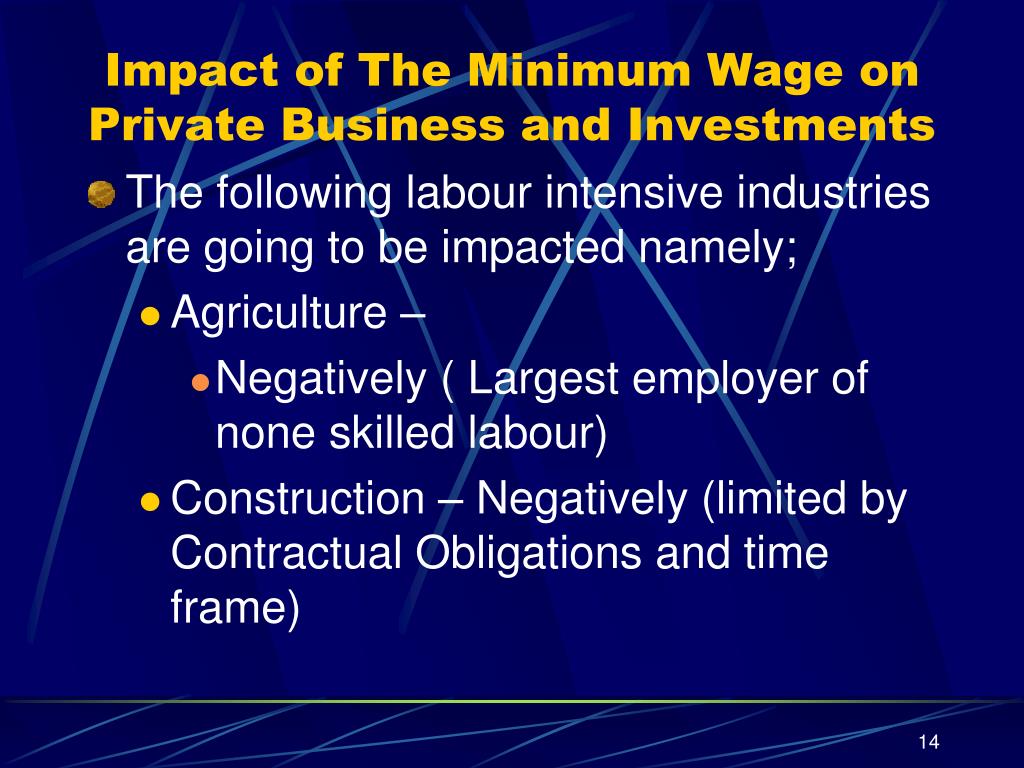 Impact of The Minimum Wage on Private Business and Investments

The following labour intensive industries are going to be impacted namely;

Agriculture –

Negatively ( Largest employer of none skilled labour)

Construction – Negatively (limited by Contractual Obligations and time frame)

14